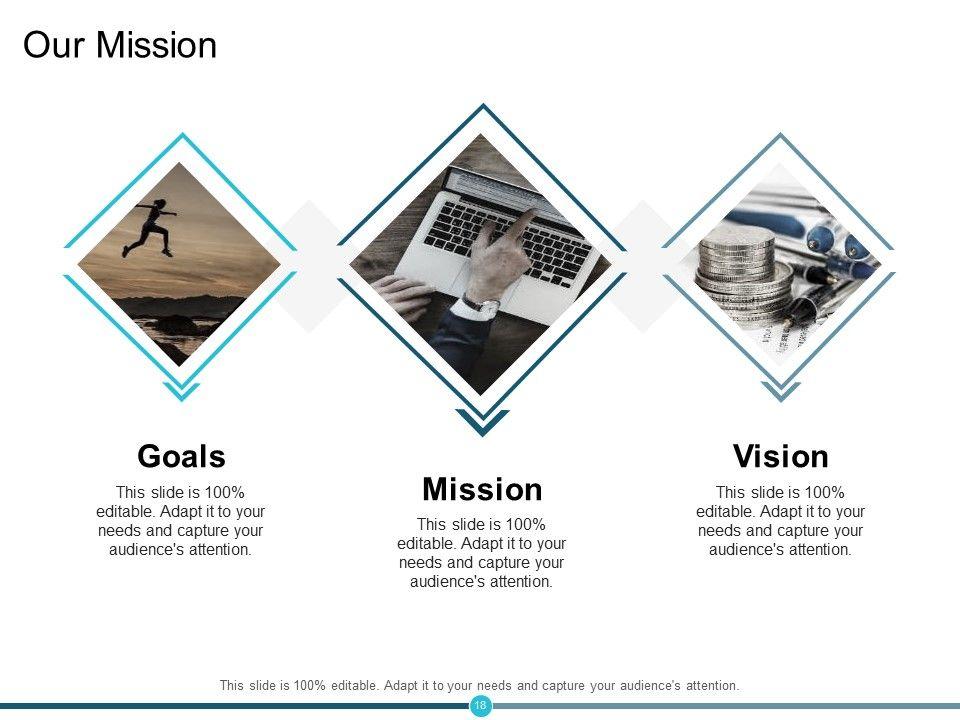 Our Mission

Goals

This slide is 100% editable. Adapt it to your needs and capture your audience's attention.

Mission

This slide is 100% editable. Adapt it to your needs and capture your audience's attention.

Vision

This slide is 100% editable. Adapt it to your needs and capture your audience's attention.

This slide is 100% editable. Adapt it to your needs and capture your audience's attention.

18